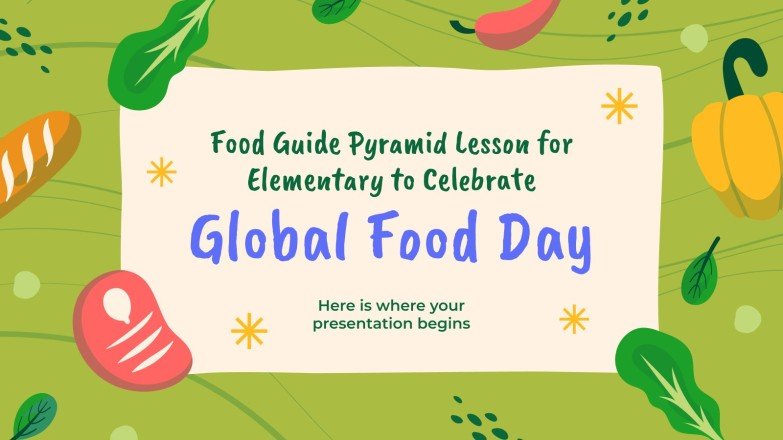 Food Guide Pyramid Lesson for Elementary to Celebrate

Global Food Day

Here is where your presentation begins